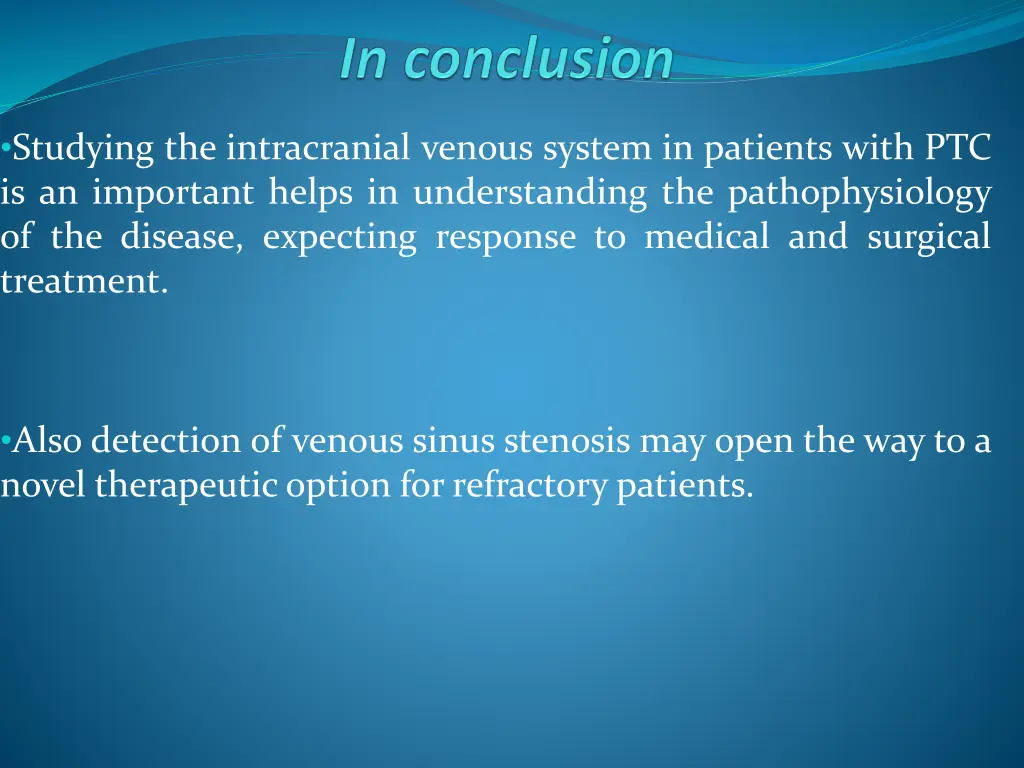 In conclusion

•Studying the intracranial venous system in patients with PTC is an important helps in understanding the pathophysiology of the disease, expecting response to medical and surgical treatment.

•Also detection of venous sinus stenosis may open the way to a novel therapeutic option for refractory patients.